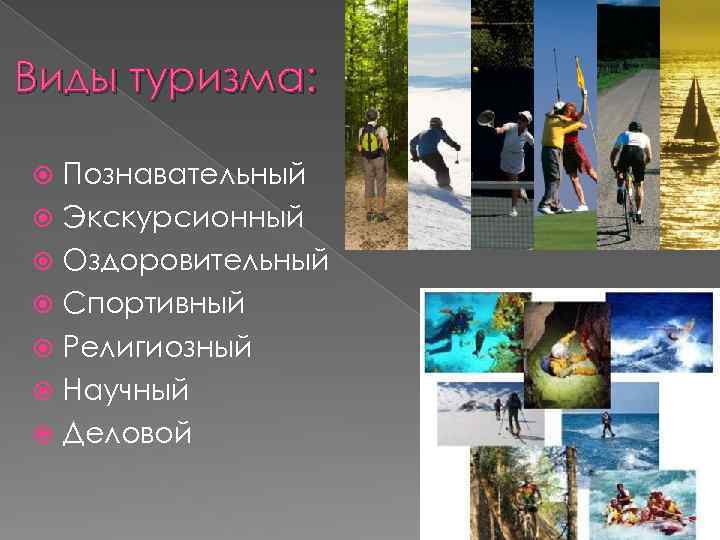 Виды туризма:

Познавательный
Экскурсионный
Оздоровительный
Спортивный
Религиозный
Научный
Деловой